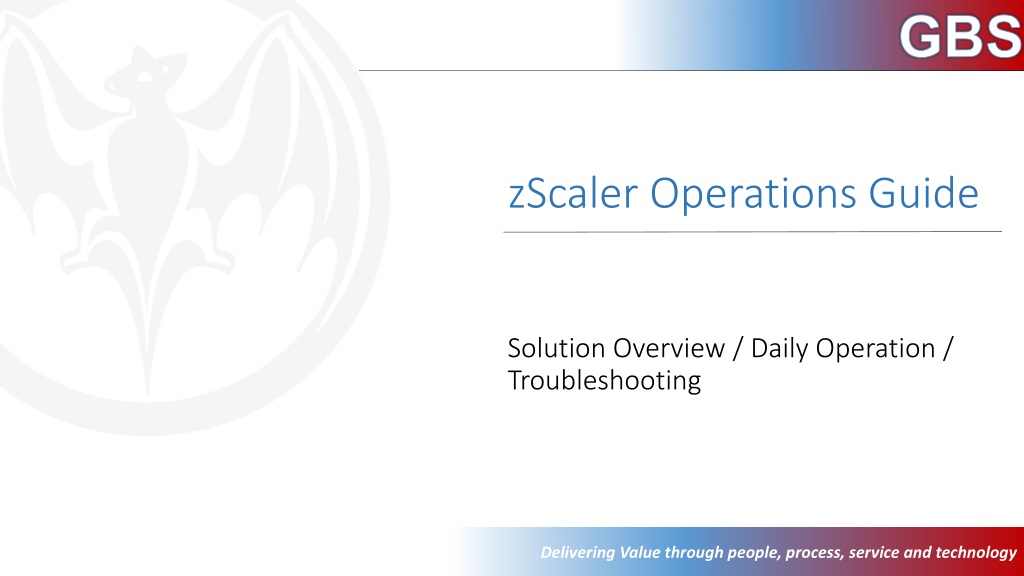 GBS

zScaler Operations Guide

Solution Overview / Daily Operation / Troubleshooting

Delivering Value through people, process, service and technology